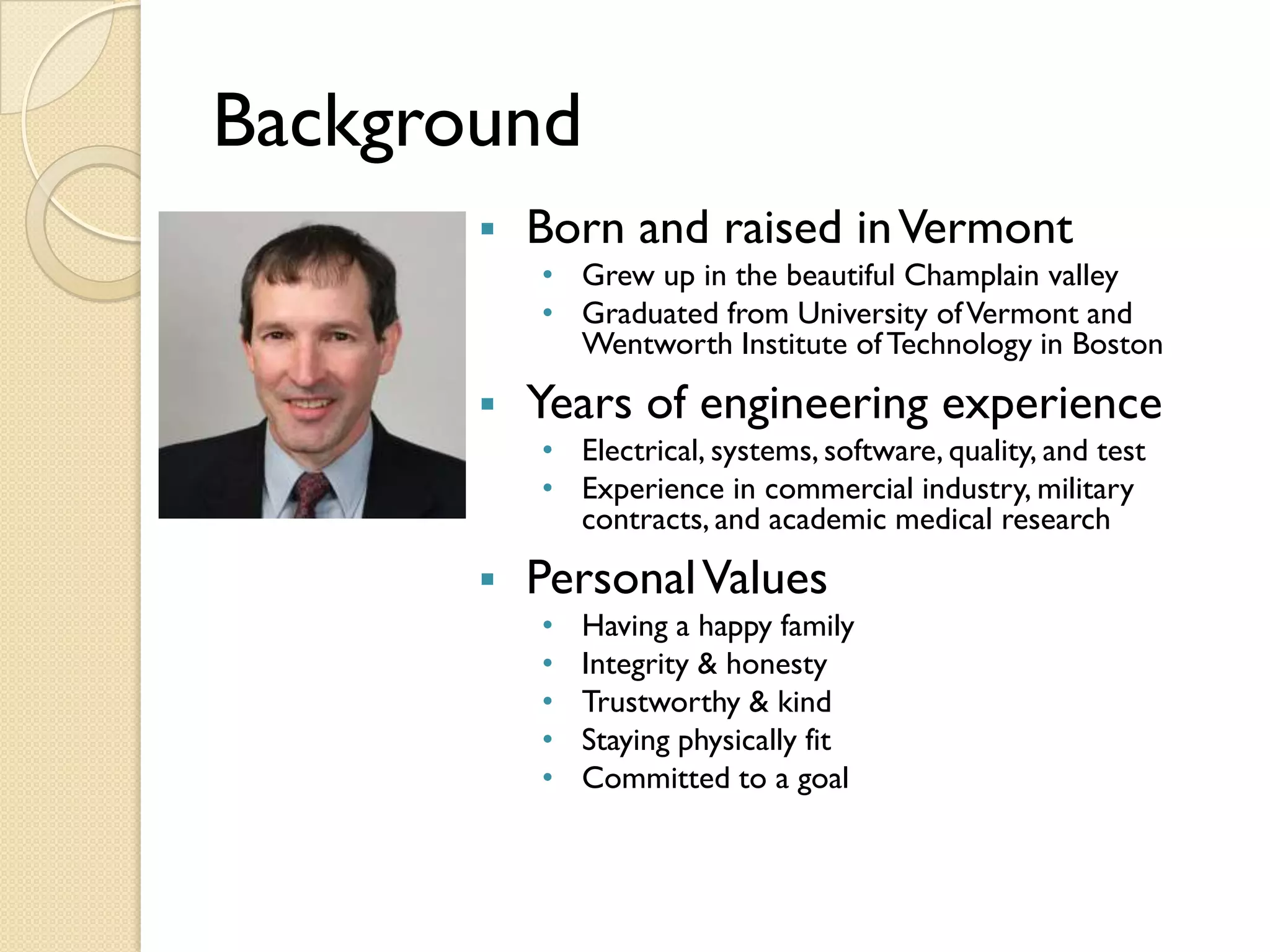 Background

▪ Born and raised in Vermont
• Grew up in the beautiful Champlain valley
• Graduated from University of Vermont and Wentworth Institute of Technology in Boston

▪ Years of engineering experience
• Electrical, systems, software, quality, and test
• Experience in commercial industry, military contracts, and academic medical research

▪ Personal Values
• Having a happy family
• Integrity & honesty
• Trustworthy & kind
• Staying physically fit
• Committed to a goal